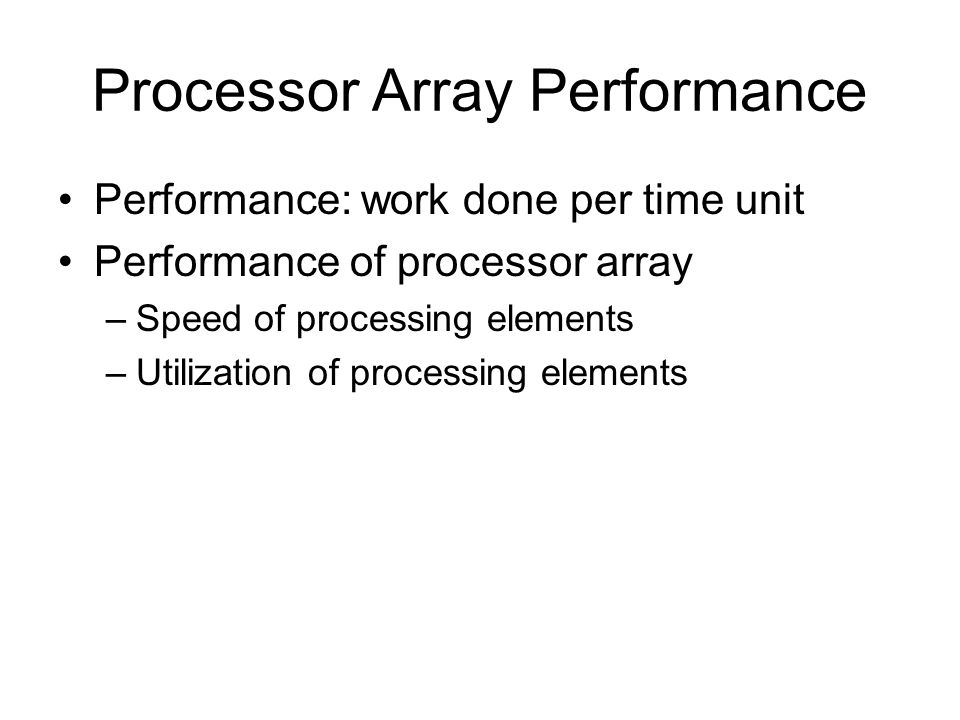 Processor Array Performance

• Performance: work done per time unit
• Performance of processor array
– Speed of processing elements
– Utilization of processing elements